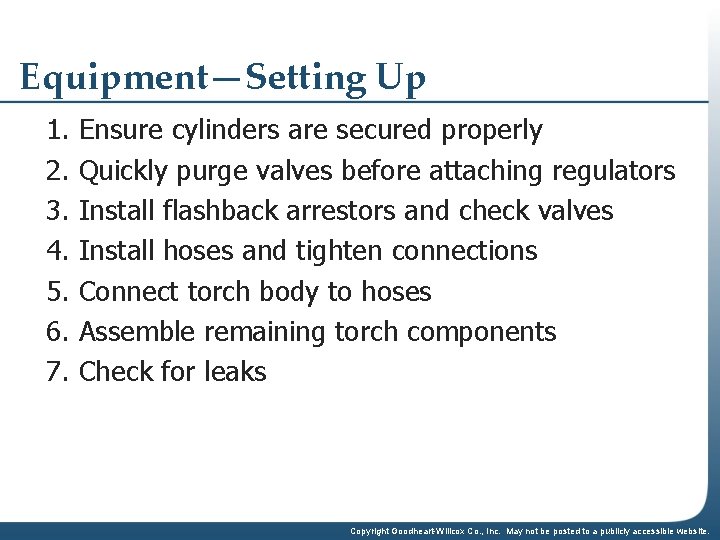 Equipment—Setting Up

1. Ensure cylinders are secured properly
2. Quickly purge valves before attaching regulators
3. Install flashback arrestors and check valves
4. Install hoses and tighten connections
5. Connect torch body to hoses
6. Assemble remaining torch components
7. Check for leaks

Copyright Goodheart-Willcox Co., Inc. May not be posted to a publicly accessible website.